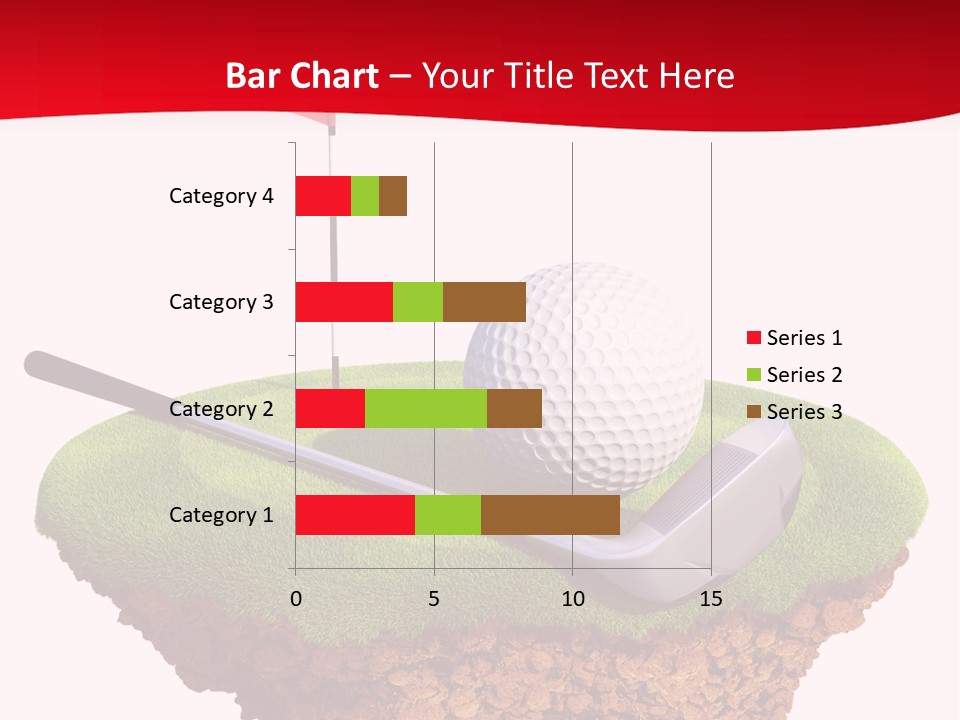 Bar Chart – Your Title Text Here

Category 4
Category 3
Category 2
Category 1

0
5
10
15

Series 1
Series 2
Series 3